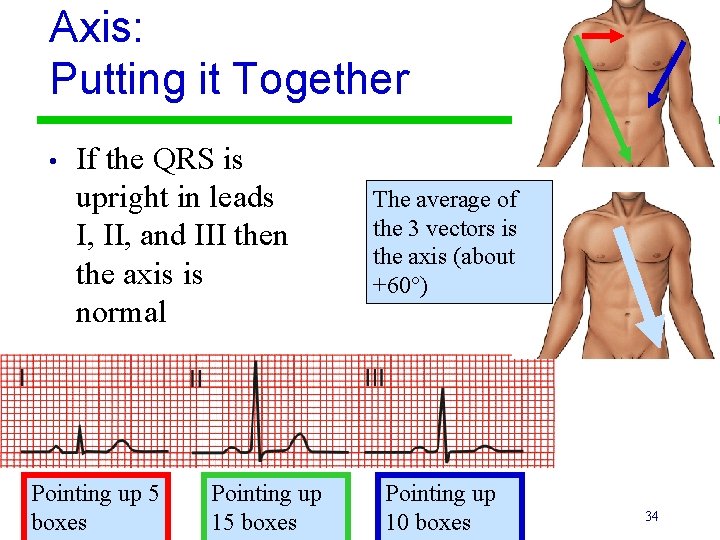 Axis:
Putting it Together

• If the QRS is upright in leads I, II, and III then the axis is normal

The average of the 3 vectors is the axis (about +60°)

I

II

III

Pointing up 5 boxes

Pointing up 15 boxes

Pointing up 10 boxes

34